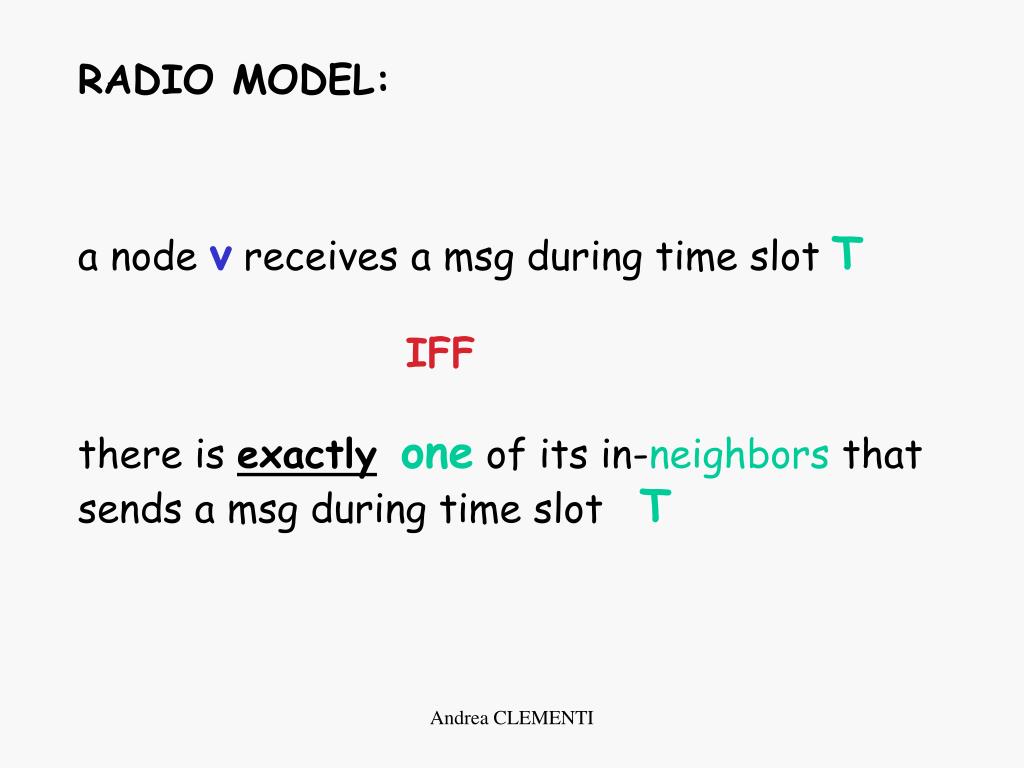 RADIO MODEL:

a node v receives a msg during time slot T

IFF

there is exactly one of its in-neighbors that sends a msg during time slot T

Andrea CLEMENTI